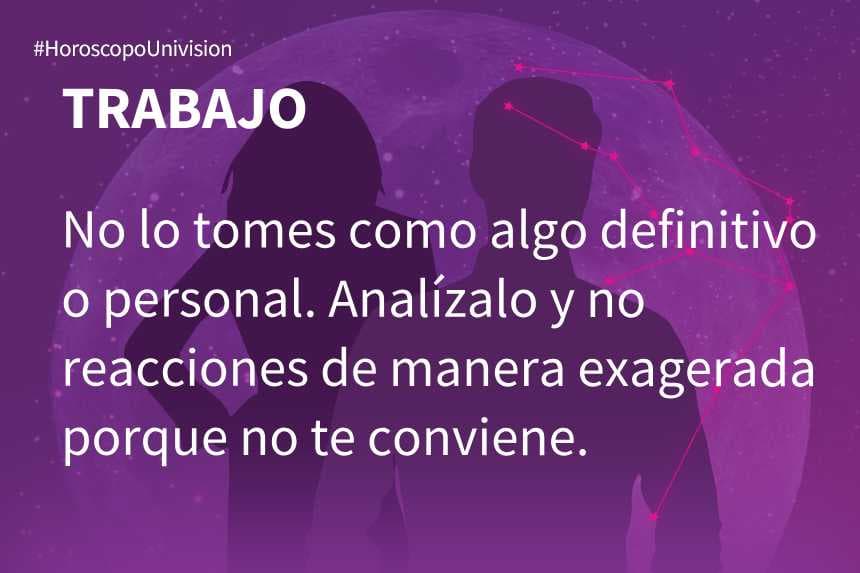 #HoroscopoUnivision

TRABAJO

No lo tomes como algo definitivo o personal. Analízalo y no reacciones de manera exagerada porque no te conviene.